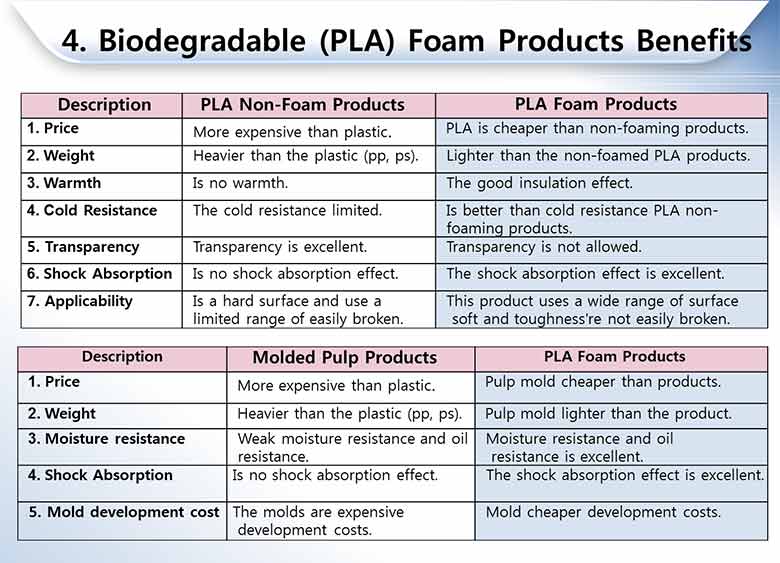 4. Biodegradable (PLA) Foam Products Benefits

| Description | PLA Non-Foam Products | PLA Foam Products |
|---|---|---|
| 1. Price | More expensive than plastic. | PLA is cheaper than non-foaming products. |
| 2. Weight | Heavier than the plastic (pp, ps). | Lighter than the non-foamed PLA products. |
| 3. Warmth | Is no warmth. | The good insulation effect. |
| 4. Cold Resistance | The cold resistance limited. | Is better than cold resistance PLA non-foaming products. |
| 5. Transparency | Transparency is excellent. | Transparency is not allowed. |
| 6. Shock Absorption | Is no shock absorption effect. | The shock absorption effect is excellent. |
| 7. Applicability | Is a hard surface and use a limited range of easily broken. | This product uses a wide range of surface soft and toughness're not easily broken. |

| Description | Molded Pulp Products | PLA Foam Products |
|---|---|---|
| 1. Price | More expensive than plastic. | Pulp mold cheaper than products. |
| 2. Weight | Heavier than the plastic (pp, ps). | Pulp mold lighter than the product. |
| 3. Moisture resistance | Weak moisture resistance and oil resistance. | Moisture resistance and oil resistance is excellent. |
| 4. Shock Absorption | Is no shock absorption effect. | The shock absorption effect is excellent. |
| 5. Mold development cost | The molds are expensive development costs. | Mold cheaper development costs. |